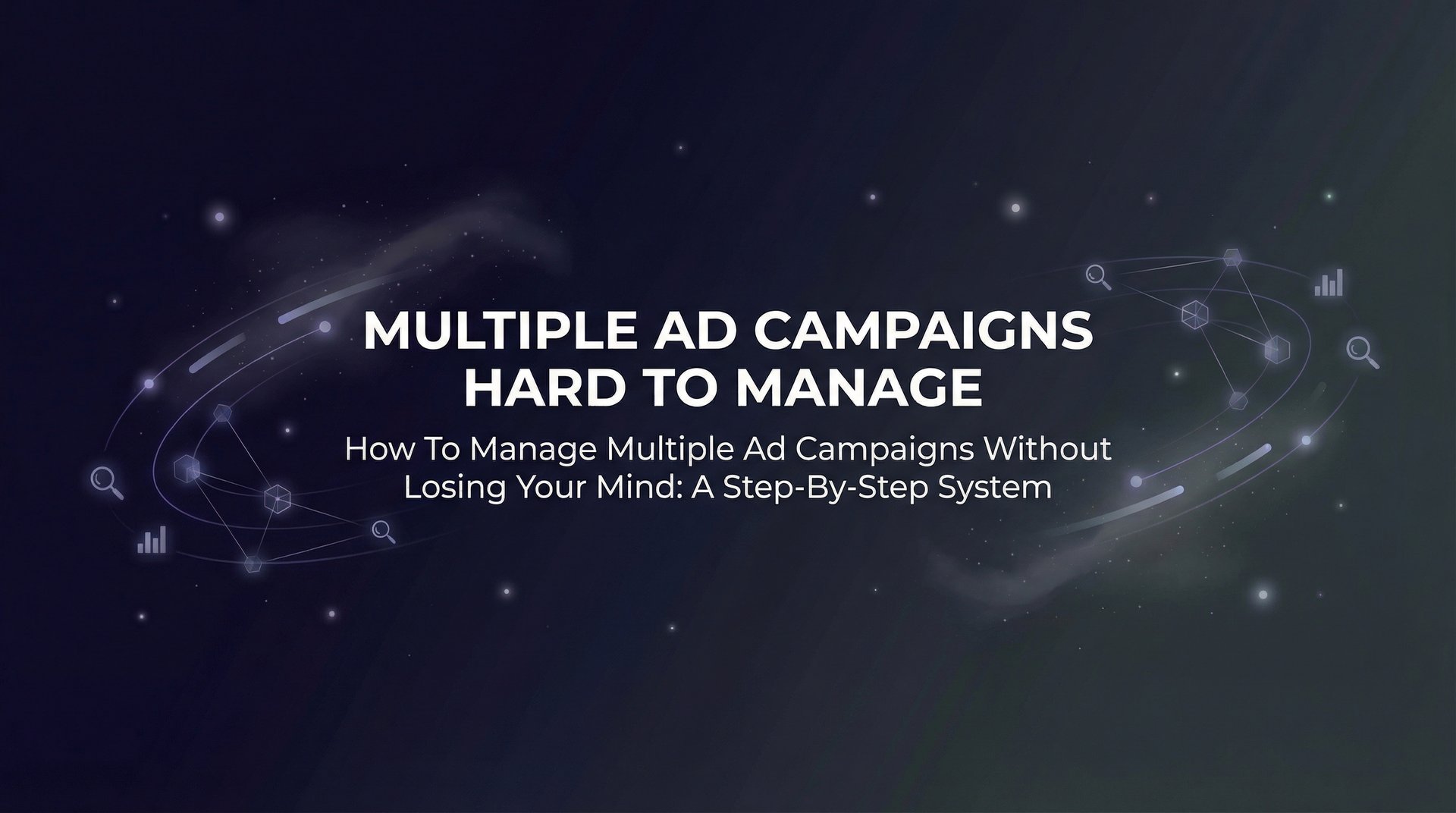 MULTIPLE AD CAMPAIGNS HARD TO MANAGE

How To Manage Multiple Ad Campaigns Without Losing Your Mind: A Step-By-Step System